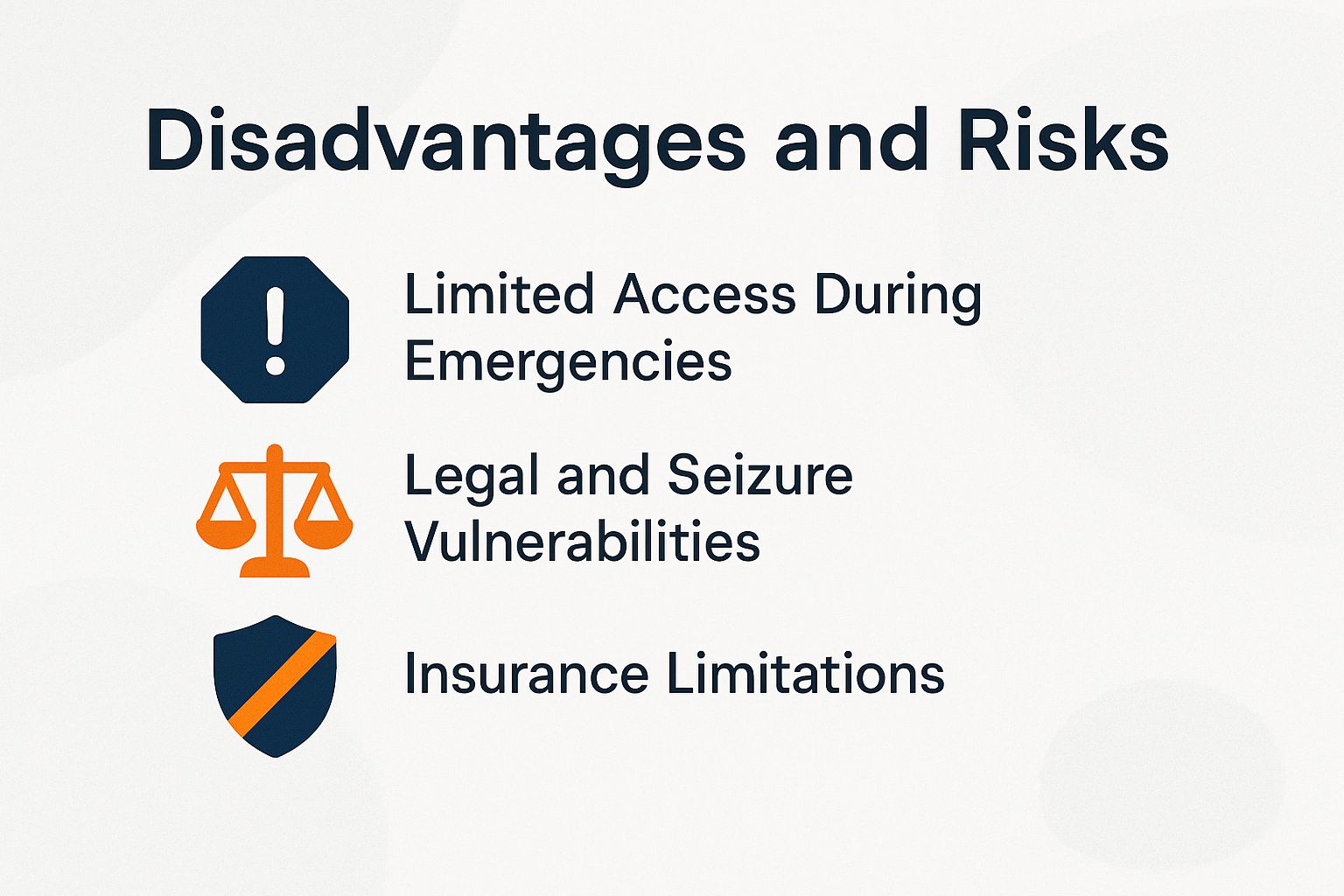 Disadvantages and Risks

Limited Access During Emergencies

Legal and Seizure Vulnerabilities

Insurance Limitations